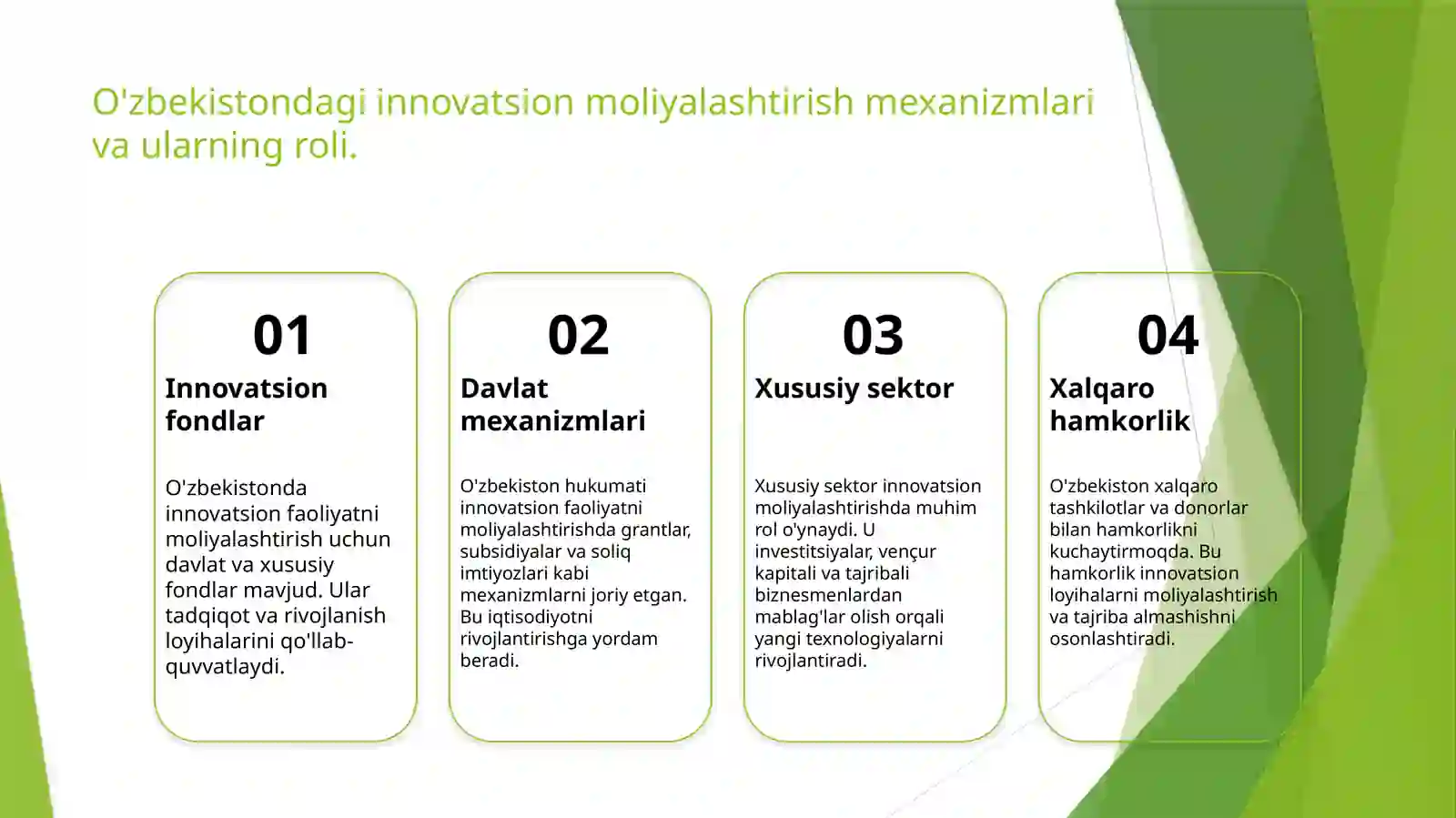 O'zbekistondagi innovatsion moliyalashtirish mexanizmlari va ularning roli.

01
Innovatsion fondlar

O'zbekistonda innovatsion faoliyatni moliyalashtirish uchun davlat va xususiy fondlar mavjud. Ular tadqiqot va rivojlanish loyihalarini qo'llab-quvvatlaydi.

02
Davlat mexanizmlari

O'zbekiston hukumati innovatsion faoliyatni moliyalashtirishda grantlar, subsidiyalar va soliq imtiyozlari kabi mexanizmlarni joriy etgan. Bu iqtisodiyotni rivojlantirishga yordam beradi.

03
Xususiy sektor

Xususiy sektor innovatsion moliyalashtirishda muhim rol o'ynaydi. U investitsiyalar, vençur kapitali va tajribali biznesmenlardan mablag'lar olish orqali yangi texnologiyalarni rivojlantiradi.

04
Xalqaro hamkorlik

O'zbekiston xalqaro tashkilotlar va donorlar bilan hamkorlikni kuchaytirmoqda. Bu hamkorlik innovatsion loyihalarni moliyalashtirish va tajriba almashishni osonlashtiradi.